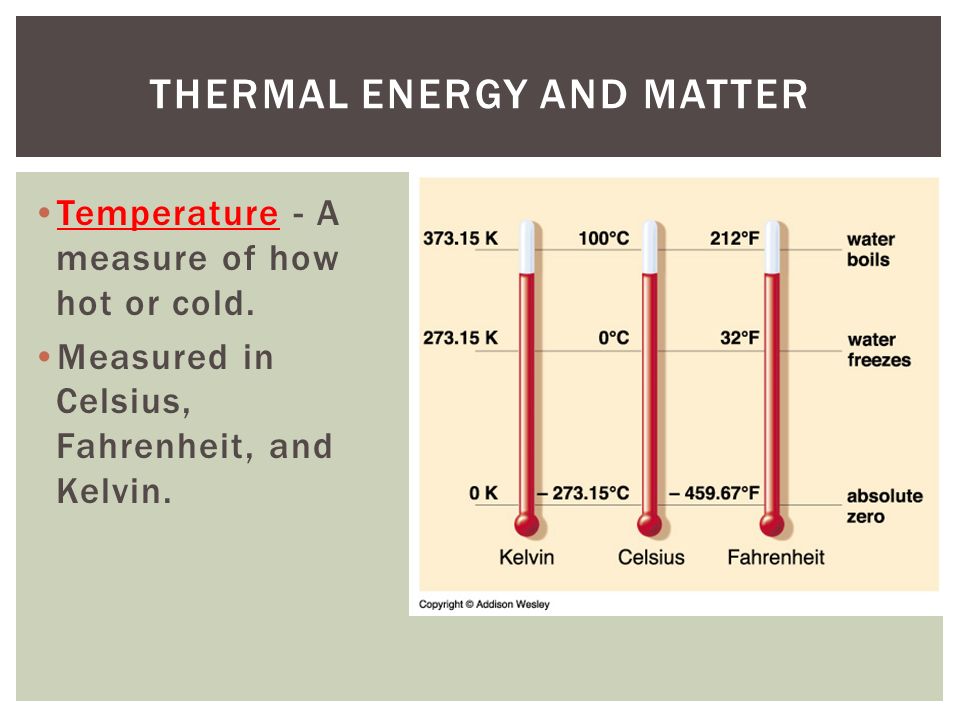 THERMAL ENERGY AND MATTER

• Temperature - A measure of how hot or cold.

• Measured in Celsius, Fahrenheit, and Kelvin.

373.15 K 100°C 212°F water boils

273.15 K 0°C 32°F water freezes

0 K – 273.15°C – 459.67°F absolute zero

Kelvin Celsius Fahrenheit

Copyright © Addison Wesley